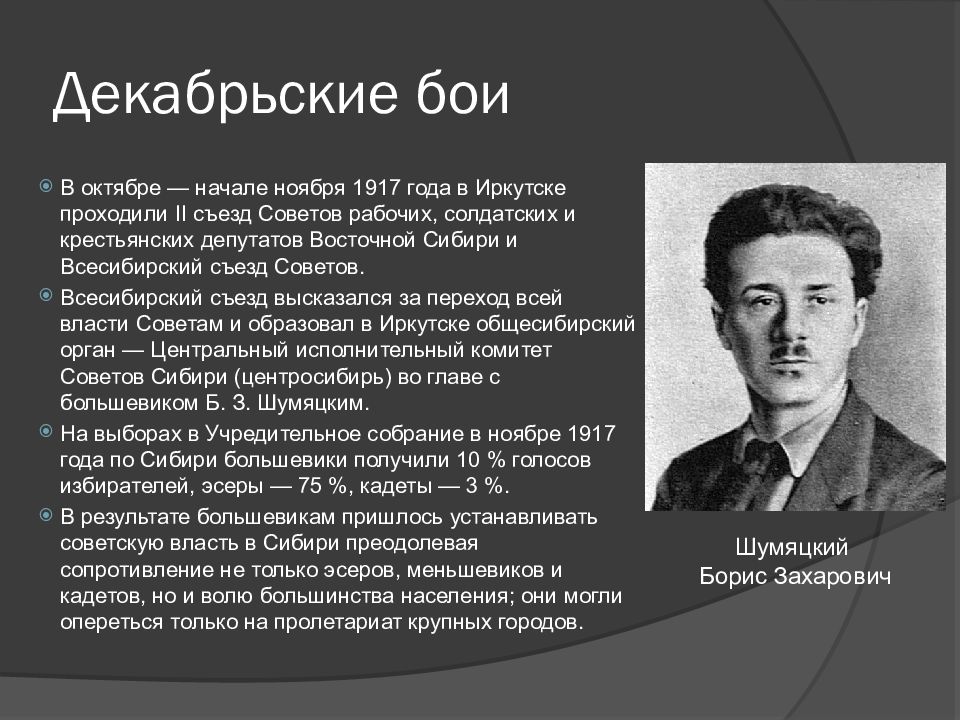 Декабрьские бои

В октябре — начале ноября 1917 года в Иркутске проходили II съезд Советов рабочих, солдатских и крестьянских депутатов Восточной Сибири и Всесибирский съезд Советов.

Всесибирский съезд высказался за переход всей власти Советам и образовал в Иркутске общесибирский орган — Центральный исполнительный комитет Советов Сибири (центросибирь) во главе с большевиком Б. З. Шумяцким.

На выборах в Учредительное собрание в ноябре 1917 года по Сибири большевики получили 10 % голосов избирателей, эсеры — 75 %, кадеты — 3 %.

В результате большевикам пришлось устанавливать советскую власть в Сибири преодолевая сопротивление не только эсеров, меньшевиков и кадетов, но и волю большинства населения; они могли опереться только на пролетариат крупных городов.

Шумяцкий
Борис Захарович